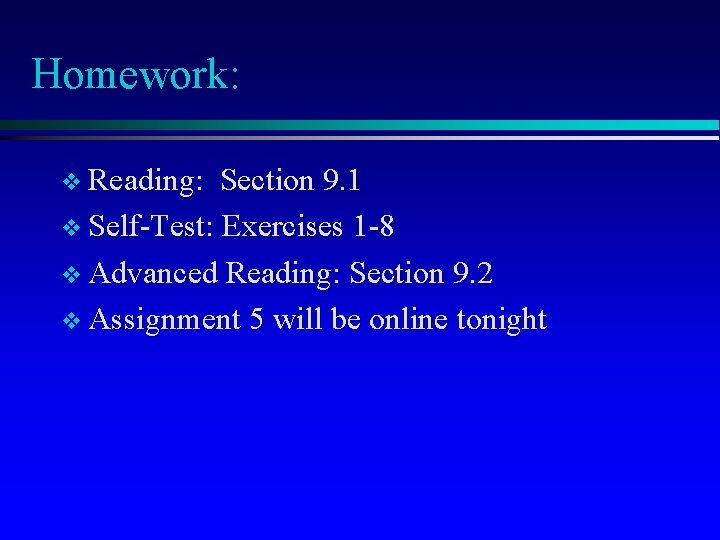 Homework:

❖ Reading: Section 9.1
❖ Self-Test: Exercises 1-8
❖ Advanced Reading: Section 9.2
❖ Assignment 5 will be online tonight